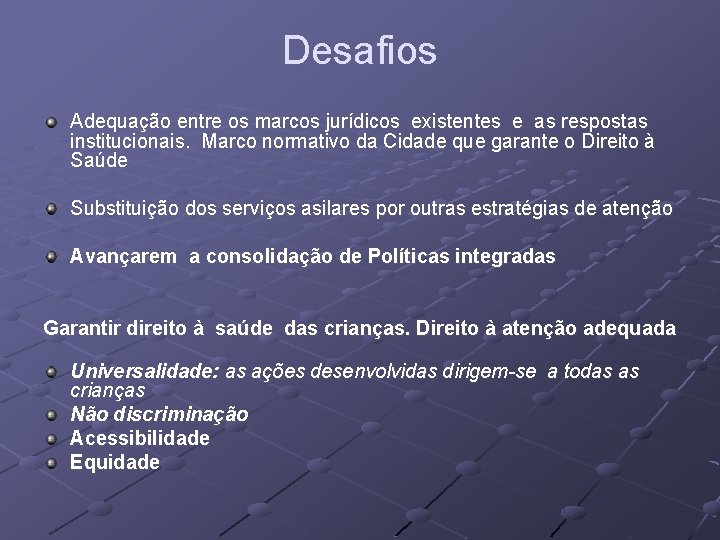 Desafios

Adequação entre os marcos jurídicos existentes e as respostas institucionais. Marco normativo da Cidade que garante o Direito à Saúde

Substituição dos serviços asilares por outras estratégias de atenção

Avançarem a consolidação de Políticas integradas

Garantir direito à saúde das crianças. Direito à atenção adequada

Universalidade: as ações desenvolvidas dirigem-se a todas as crianças
Não discriminação
Acessibilidade
Equidade